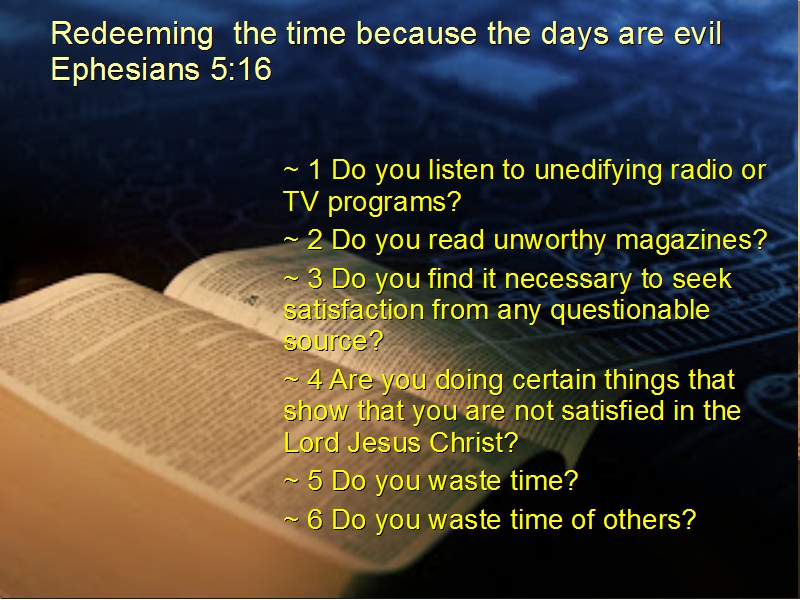 Redeeming the time because the days are evil Ephesians 5:16

~ 1 Do you listen to unedifying radio or TV programs?

~ 2 Do you read unworthy magazines?

~ 3 Do you find it necessary to seek satisfaction from any questionable source?

~ 4 Are you doing certain things that show that you are not satisfied in the Lord Jesus Christ?

~ 5 Do you waste time?

~ 6 Do you waste time of others?